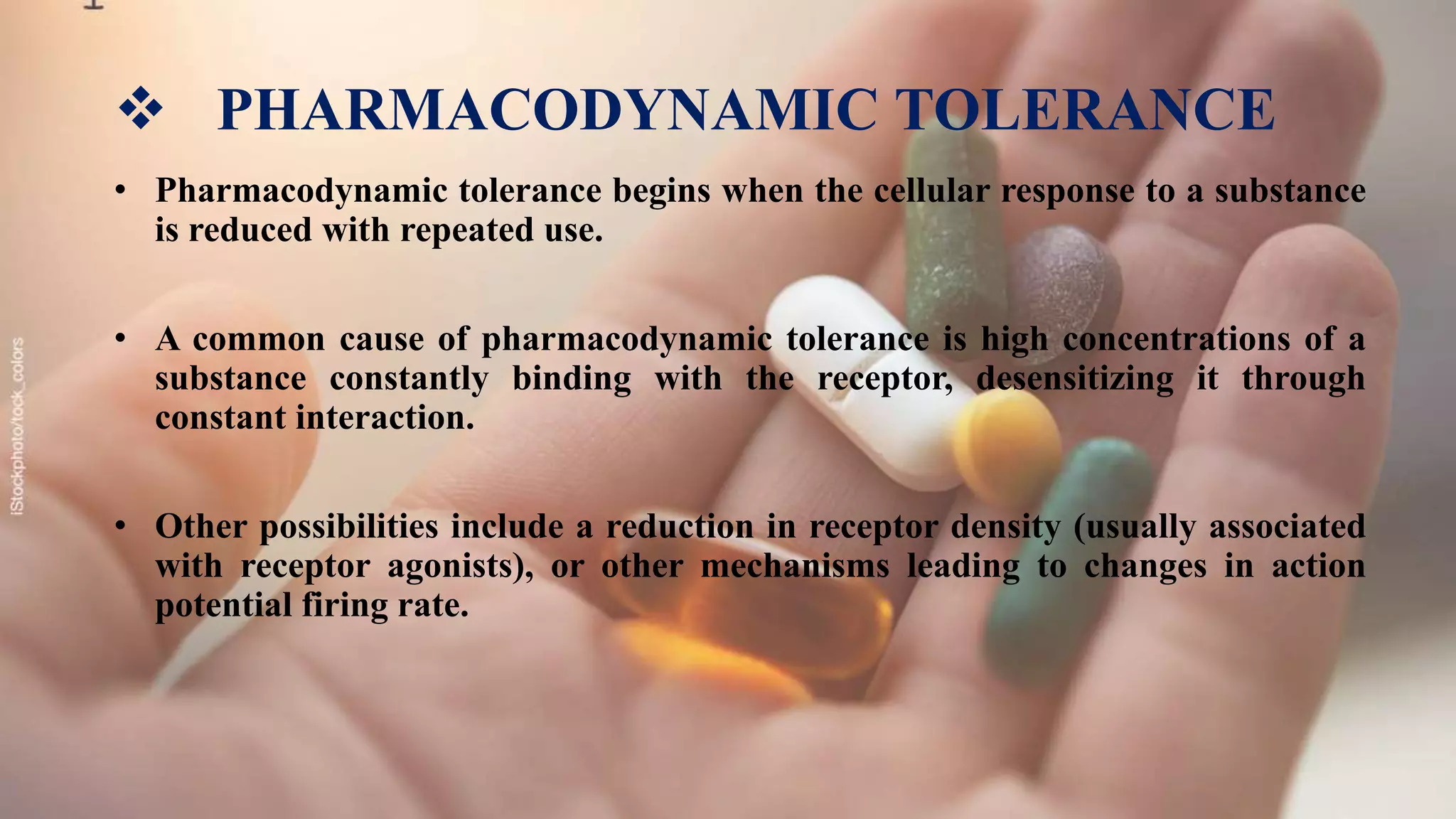 ❖ PHARMACODYNAMIC TOLERANCE

• Pharmacodynamic tolerance begins when the cellular response to a substance is reduced with repeated use.

• A common cause of pharmacodynamic tolerance is high concentrations of a substance constantly binding with the receptor, desensitizing it through constant interaction.

• Other possibilities include a reduction in receptor density (usually associated with receptor agonists), or other mechanisms leading to changes in action potential firing rate.

iStockphoto/tock_colors